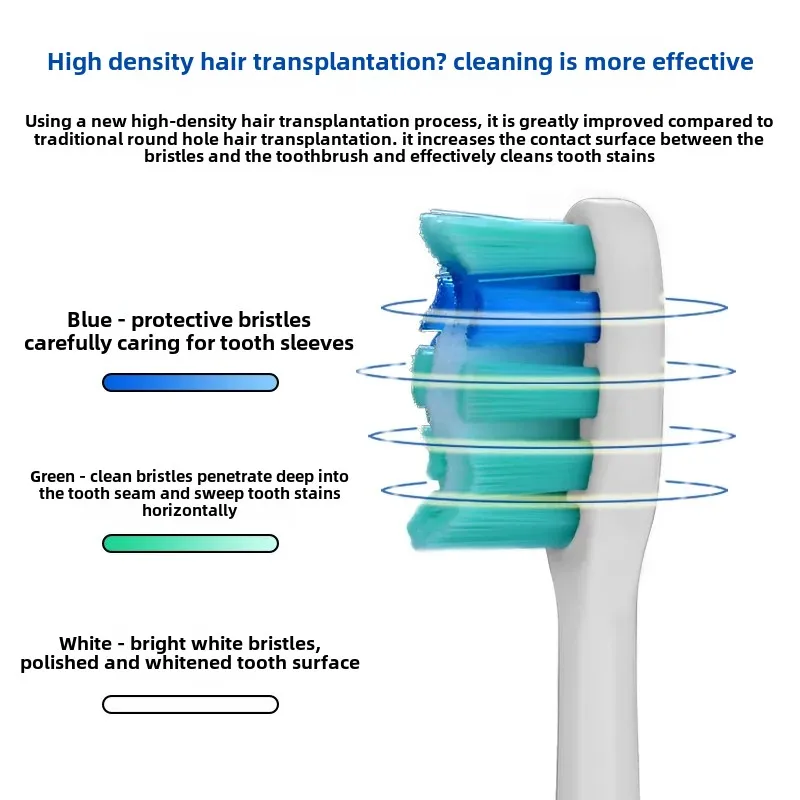 High density hair transplantation? cleaning is more effective

Using a new high-density hair transplantation process, it is greatly improved compared to traditional round hole hair transplantation. it increases the contact surface between the bristles and the toothbrush and effectively cleans tooth stains

Blue - protective bristles carefully caring for tooth sleeves

Green - clean bristles penetrate deep into the tooth seam and sweep tooth stains horizontally

White - bright white bristles, polished and whitened tooth surface